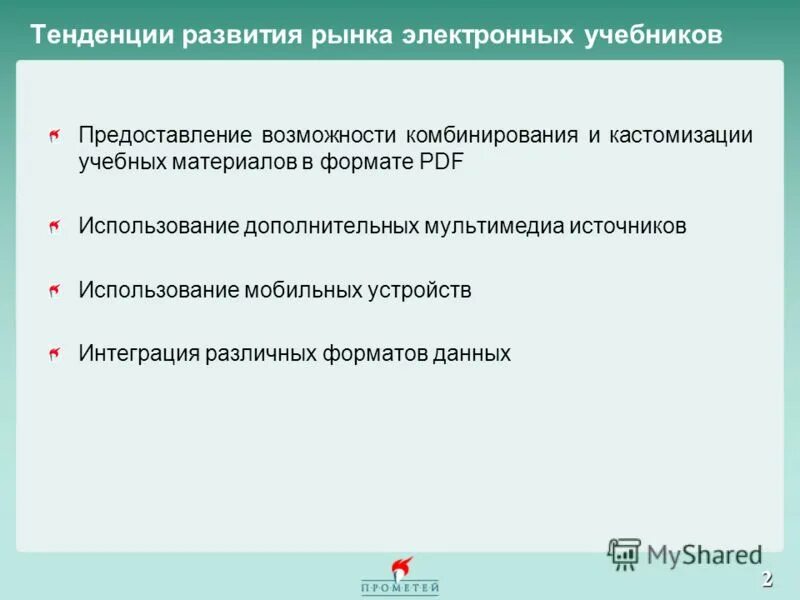 Тенденции развития рынка электронных учебников

Предоставление возможности комбинирования и кастомизации учебных материалов в формате PDF

Использование дополнительных мультимедиа источников

Использование мобильных устройств

Интеграция различных форматов данных

MyShared

ПРОМЕТЕЙ

2